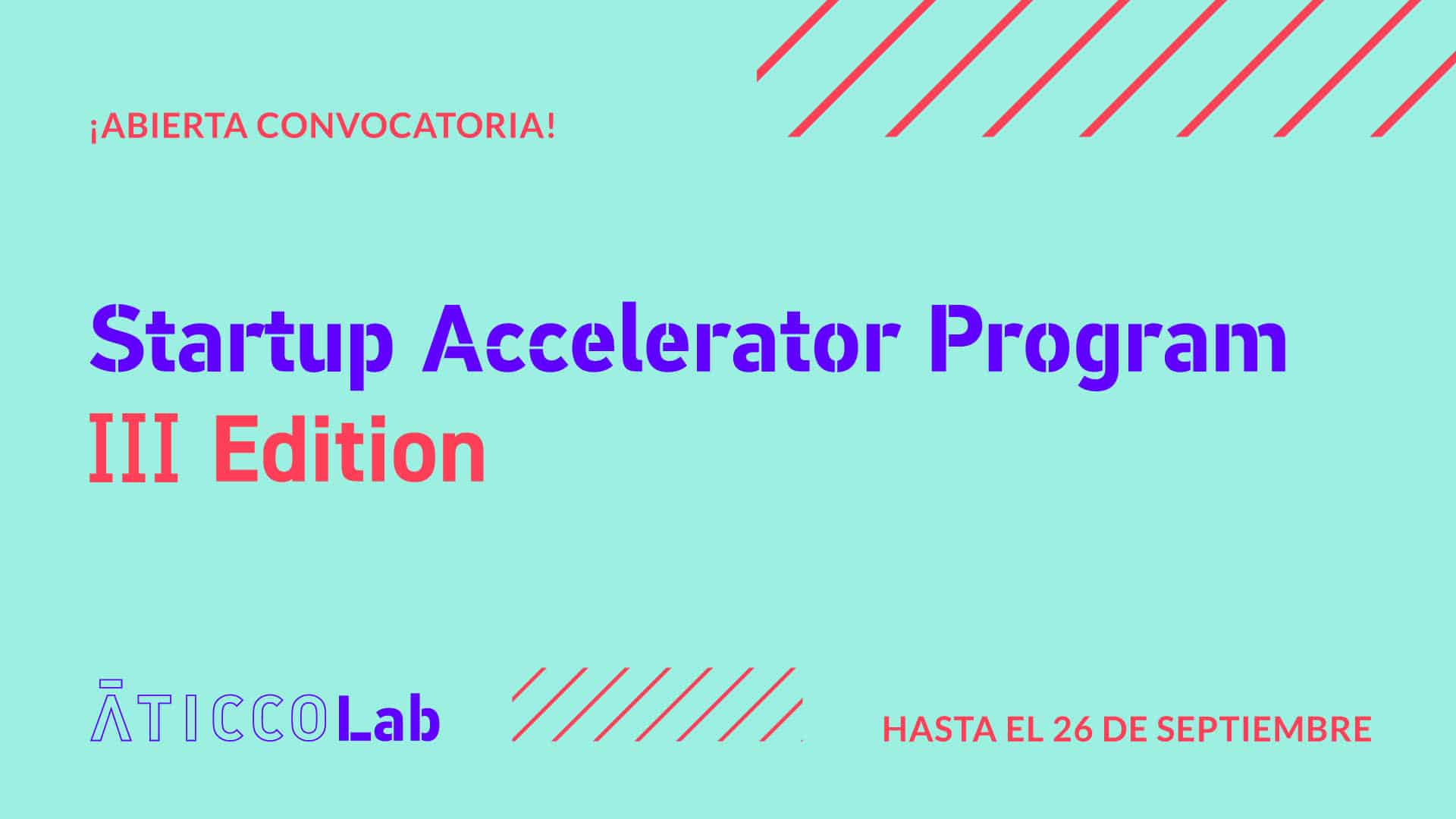 ¡ABIERTA CONVOCATORIA!

Startup Accelerator Program
III Edition

ĀTICCO Lab

HASTA EL 26 DE SEPTIEMBRE